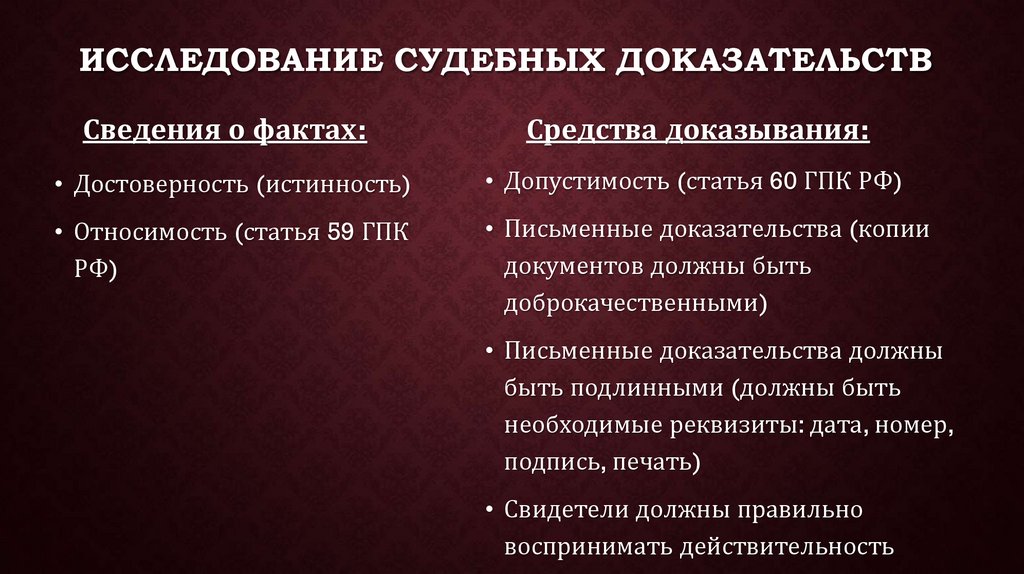 ИССЛЕДОВАНИЕ СУДЕБНЫХ ДОКАЗАТЕЛЬСТВ

Сведения о фактах:

• Достоверность (истинность)

• Относимость (статья 59 ГПК РФ)

Средства доказывания:

• Допустимость (статья 60 ГПК РФ)

• Письменные доказательства (копии документов должны быть доброкачественными)

• Письменные доказательства должны быть подлинными (должны быть необходимые реквизиты: дата, номер, подпись, печать)

• Свидетели должны правильно воспринимать действительность